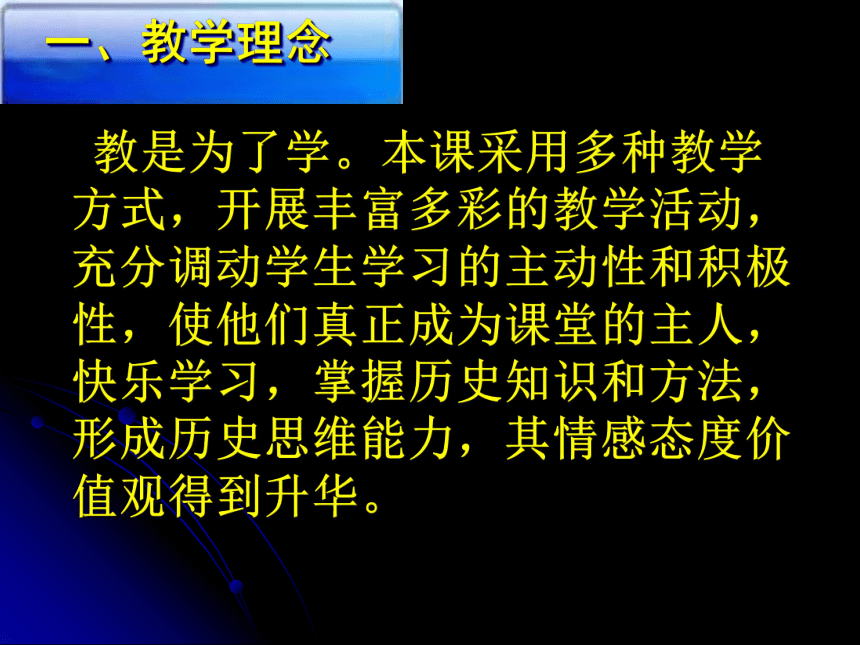 一、教学理念

教是为了学。本课采用多种教学方式，开展丰富多彩的教学活动，充分调动学生学习的主动性和积极性，使他们真正成为课堂的主人，快乐学习，掌握历史知识和方法，形成历史思维能力，其情感态度价值观得到升华。